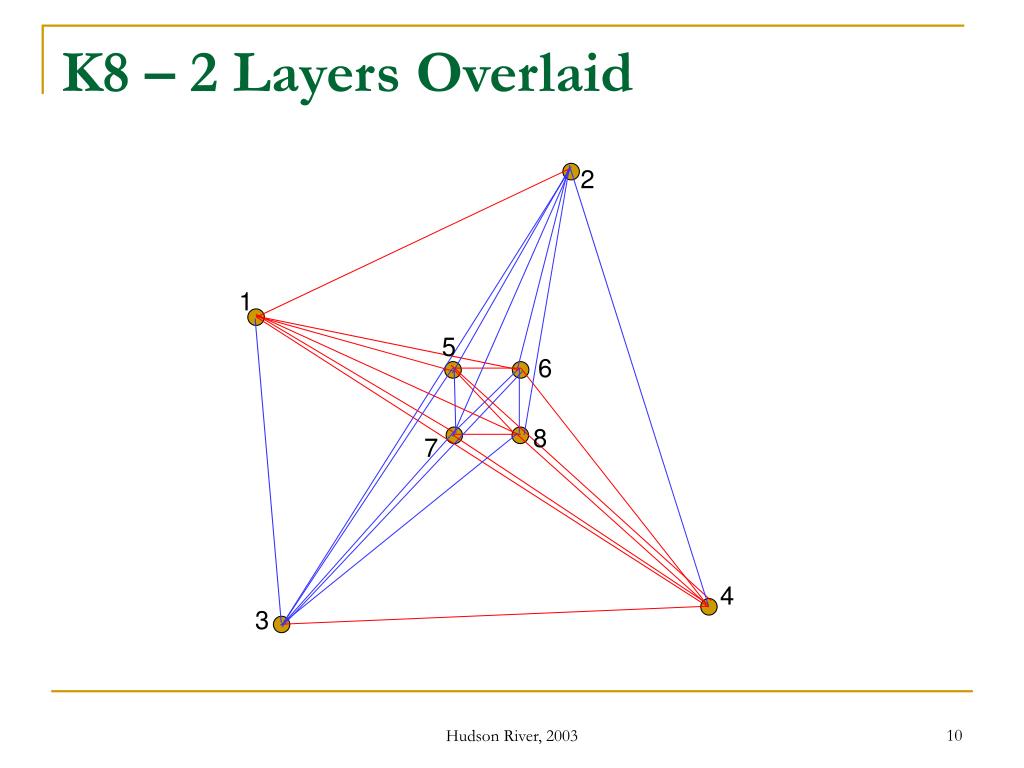 K8 – 2 Layers Overlaid

2
1
5
6
7
8
4
3

Hudson River, 2003

10